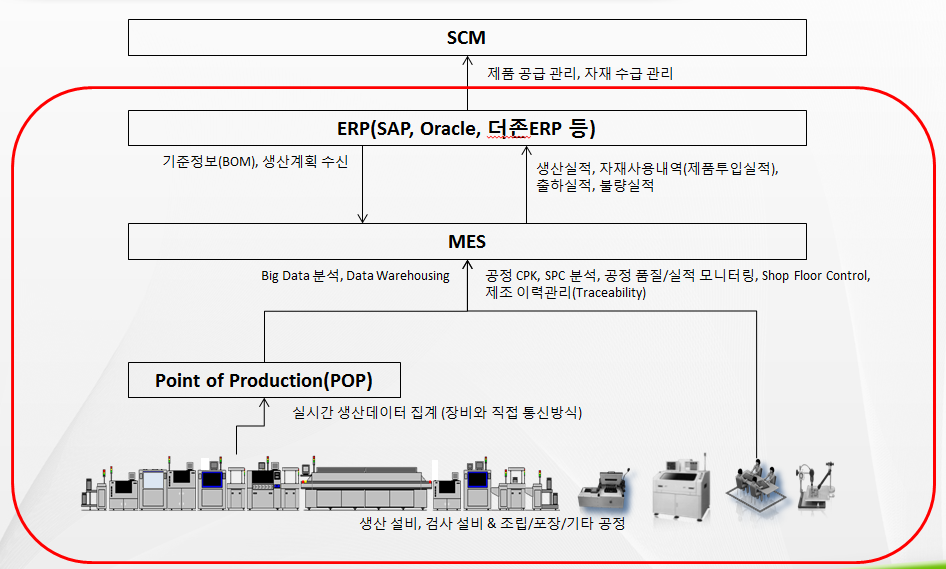 SCM

제품 공급 관리, 자재 수급 관리

ERP(SAP, Oracle, 더존ERP 등)

기준정보(BOM), 생산계획 수신

생산실적, 자재사용내역(제품투입실적), 출하실적, 불량실적

MES

Big Data 분석, Data Warehousing

공정 CPK, SPC 분석, 공정 품질/실적 모니터링, Shop Floor Control, 제조 이력관리(Traceability)

Point of Production(POP)

실시간 생산데이터 집계 (장비와 직접 통신방식)

생산 설비, 검사 설비 & 조립/포장/기타 공정